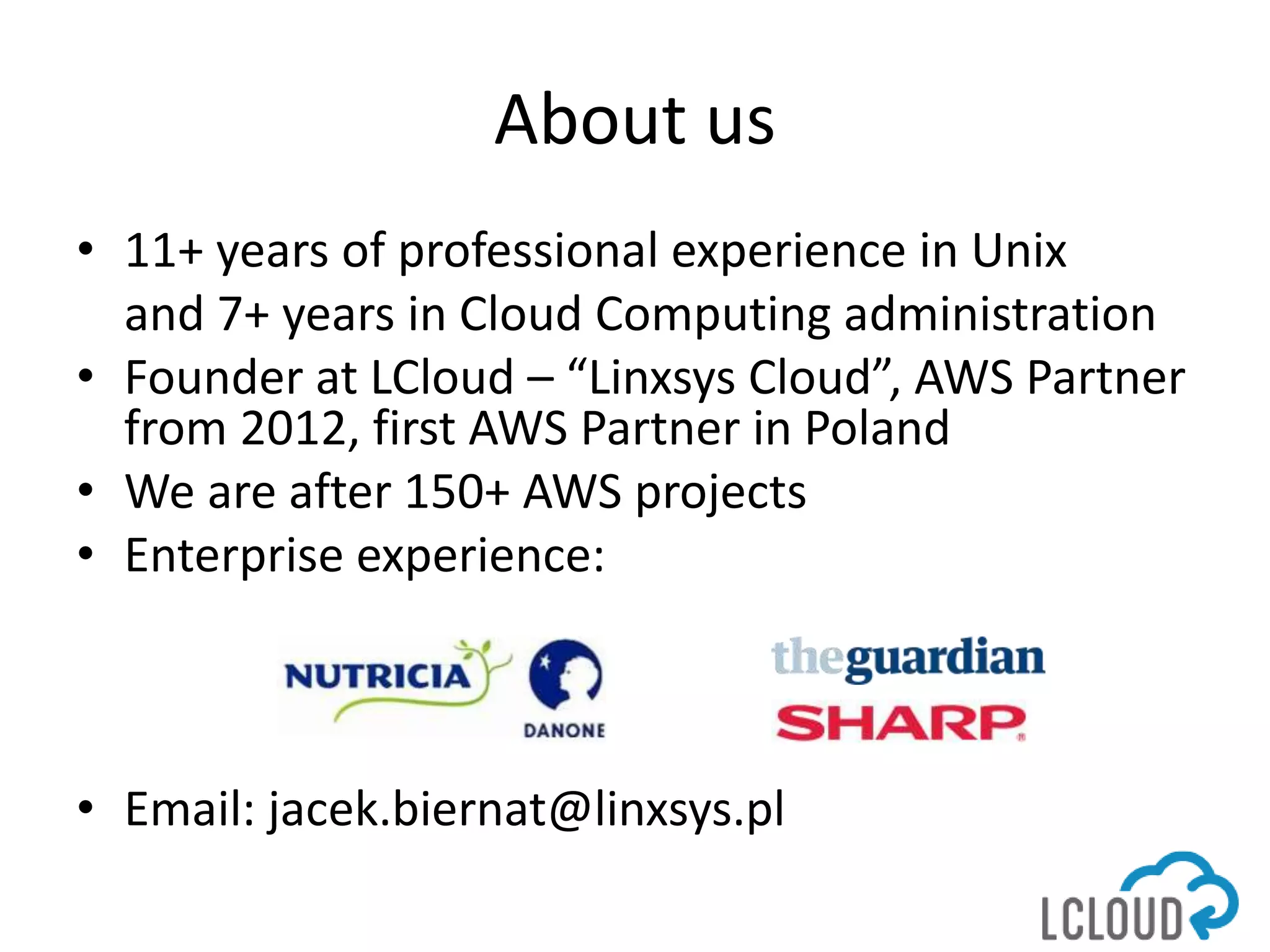 About us

• 11+ years of professional experience in Unix and 7+ years in Cloud Computing administration
• Founder at LCloud – “Linxsys Cloud”, AWS Partner from 2012, first AWS Partner in Poland
• We are after 150+ AWS projects
• Enterprise experience:

NUTRICIA
DANONE
theguardian
SHARP

• Email: jacek.biernat@linxsys.pl

LCLOUD